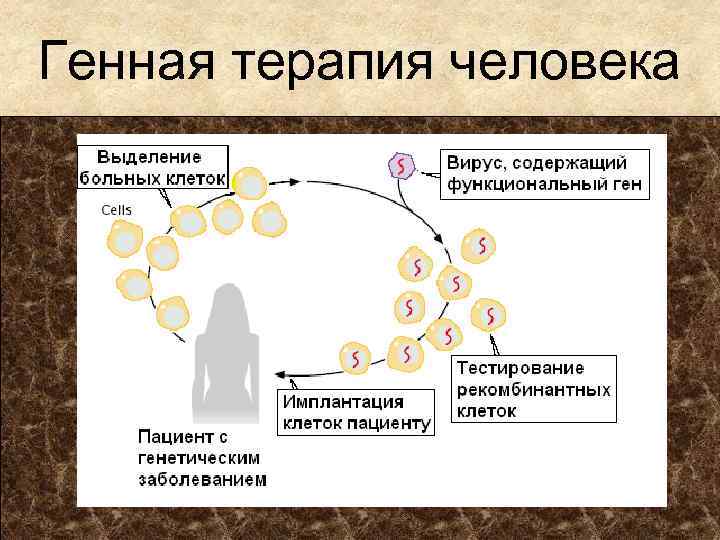 Генная терапия человека

Выделение больных клеток

Cells

Вирус, содержащий функциональный ген

Тестирование рекомбинантных клеток

Имплантация клеток пациенту

Пациент с генетическим заболеванием